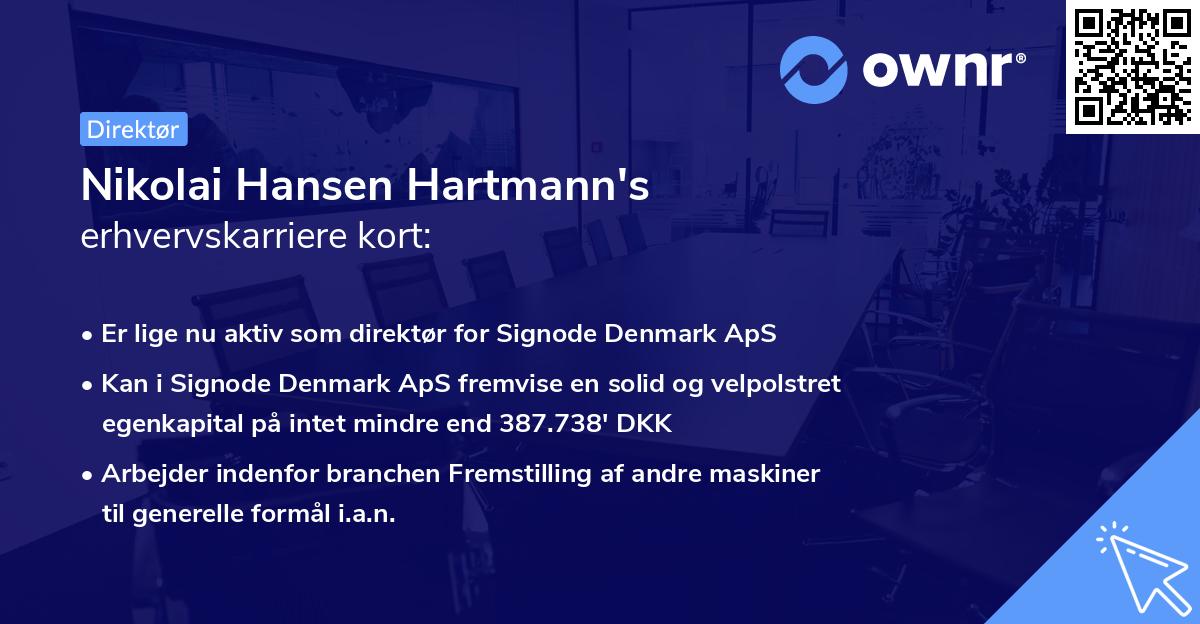 ownr®

Direktør

Nikolai Hansen Hartmann's
erhvervskarriere kort:

• Er lige nu aktiv som direktør for Signode Denmark ApS
• Kan i Signode Denmark ApS fremvise en solid og velpolstret egenkapital på intet mindre end 387.738' DKK
• Arbejder indenfor branchen Fremstilling af andre maskiner til generelle formål i.a.n.